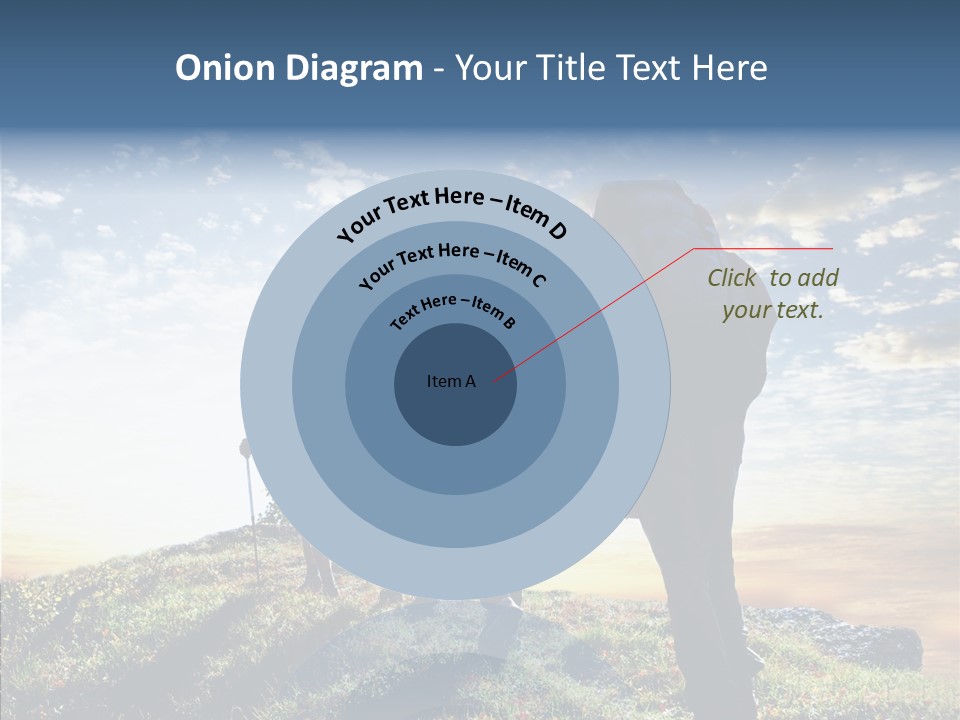 Onion Diagram - Your Title Text Here

Your Text Here – Item D

Your Text Here – Item C

Text Here – Item B

Item A

Click to add your text.